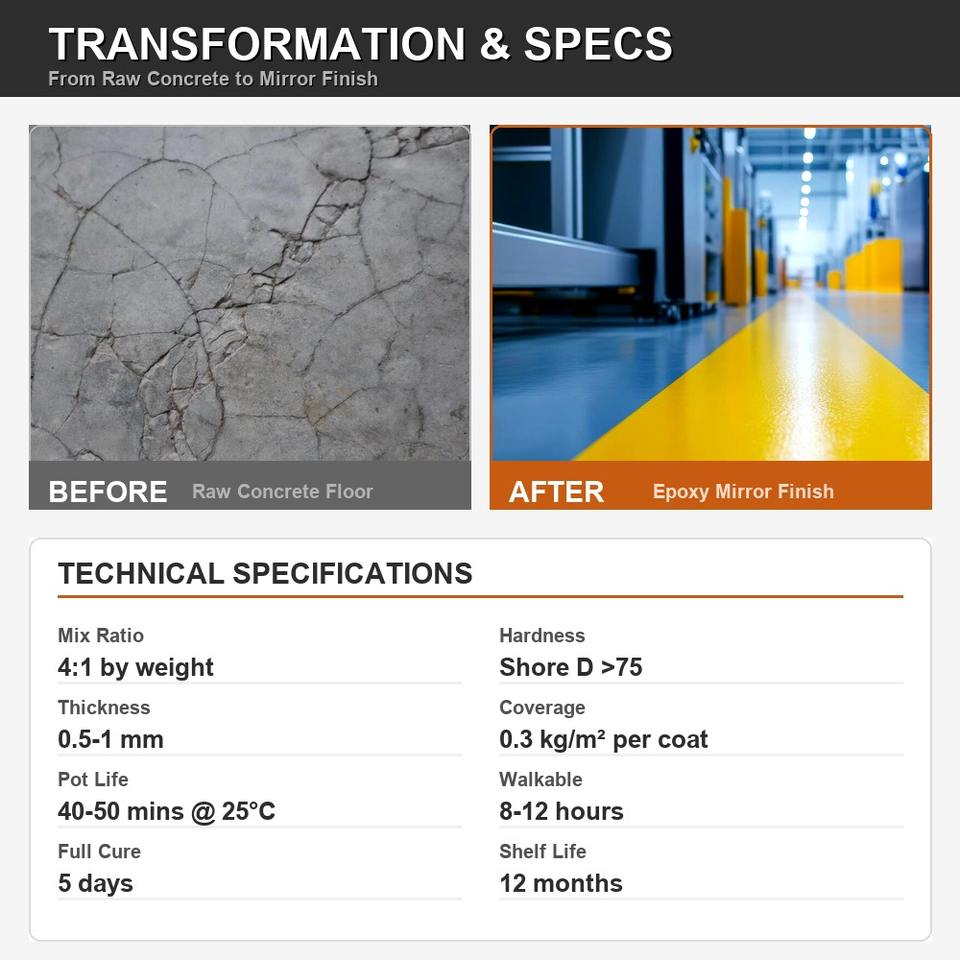 TRANSFORMATION & SPECS
From Raw Concrete to Mirror Finish

BEFORE Raw Concrete Floor

AFTER Epoxy Mirror Finish

TECHNICAL SPECIFICATIONS

Mix Ratio
4:1 by weight

Thickness
0.5-1 mm

Pot Life
40-50 mins @ 25°C

Full Cure
5 days

Hardness
Shore D >75

Coverage
0.3 kg/m² per coat

Walkable
8-12 hours

Shelf Life
12 months